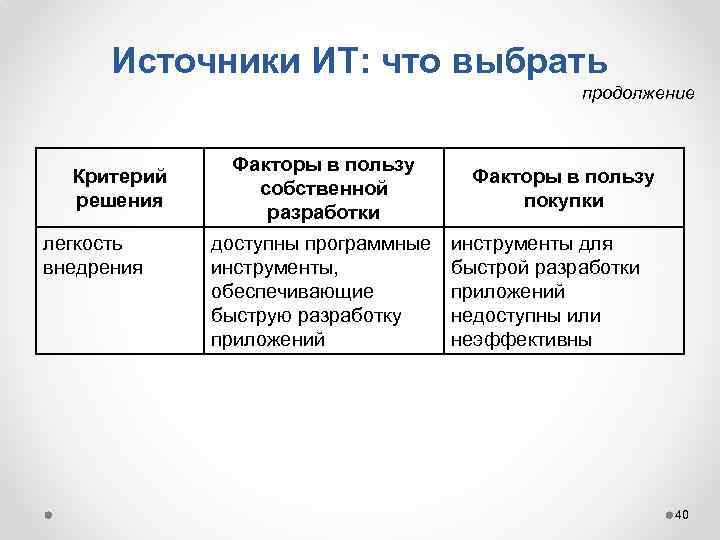 Источники ИТ: что выбрать

продолжение

| Критерий решения | Факторы в пользу собственной разработки | Факторы в пользу покупки |
|---|---|---|
| легкость внедрения | доступны программные инструменты, обеспечивающие быструю разработку приложений | инструменты для быстрой разработки приложений недоступны или неэффективны |

40